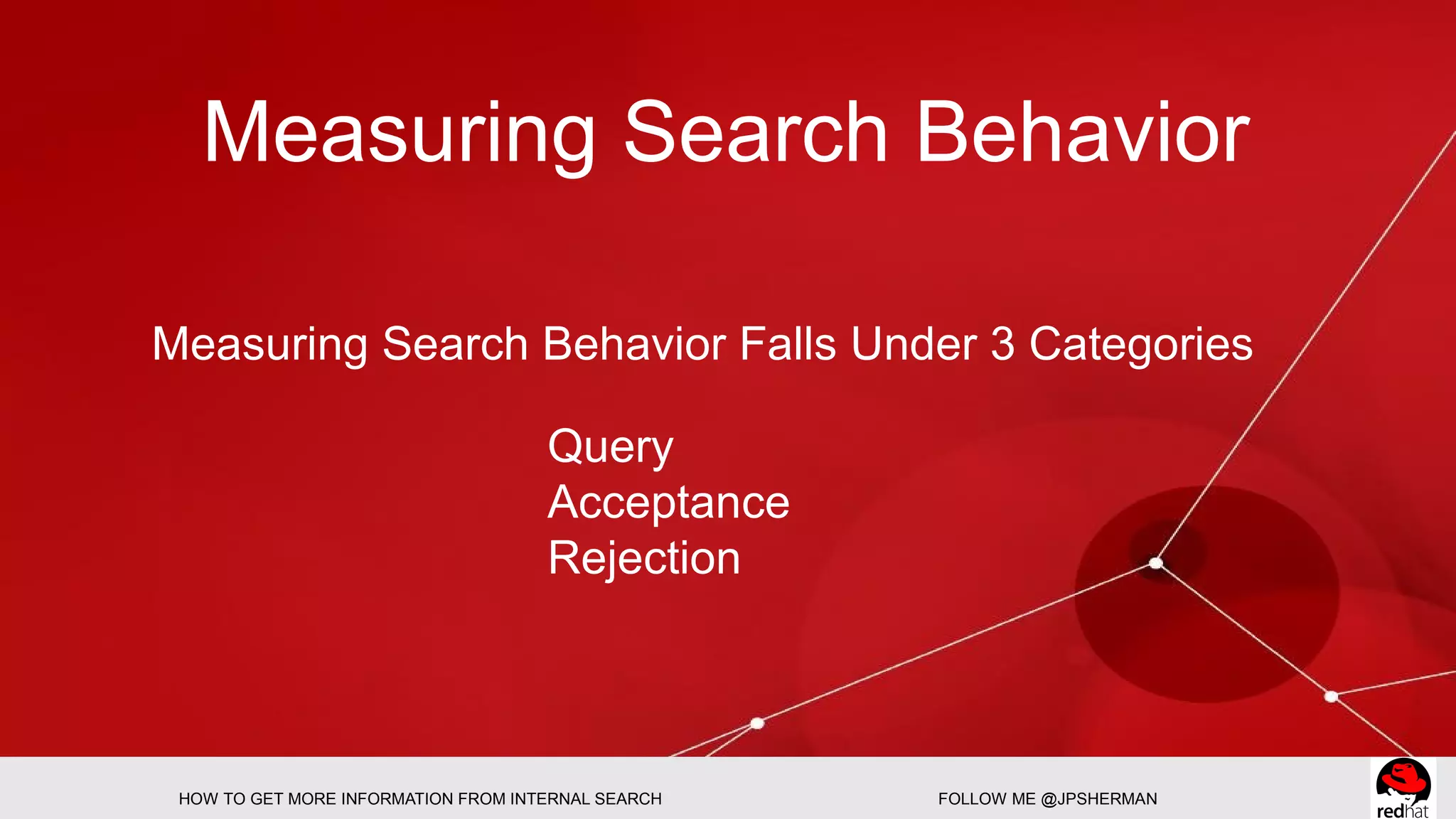 Measuring Search Behavior

Measuring Search Behavior Falls Under 3 Categories

Query
Acceptance
Rejection

HOW TO GET MORE INFORMATION FROM INTERNAL SEARCH

FOLLOW ME @JPSHERMAN

redhat